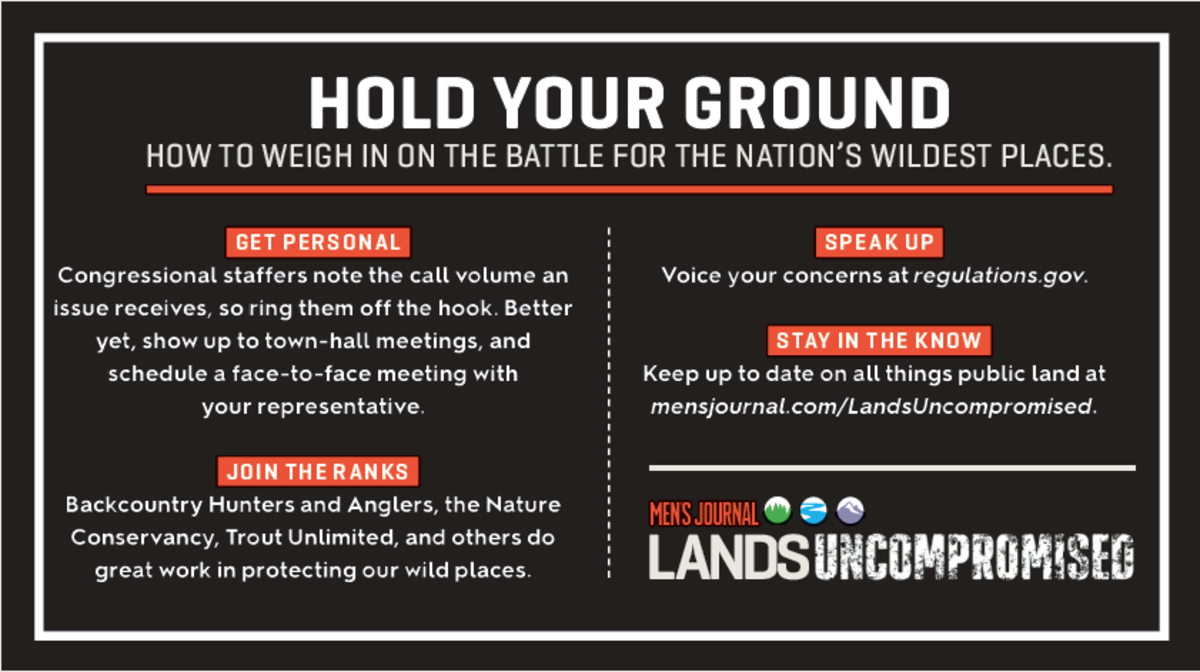 HOLD YOUR GROUND
HOW TO WEIGH IN ON THE BATTLE FOR THE NATION'S WILDEST PLACES.

GET PERSONAL
Congressional staffers note the call volume an issue receives, so ring them off the hook. Better yet, show up to town-hall meetings, and schedule a face-to-face meeting with your representative.

JOIN THE RANKS
Backcountry Hunters and Anglers, the Nature Conservancy, Trout Unlimited, and others do great work in protecting our wild places.

SPEAK UP
Voice your concerns at regulations.gov.

STAY IN THE KNOW
Keep up to date on all things public land at mensjournal.com/LandsUncompromised.

MEN'S JOURNAL
LANDS UNCOMPROMISED